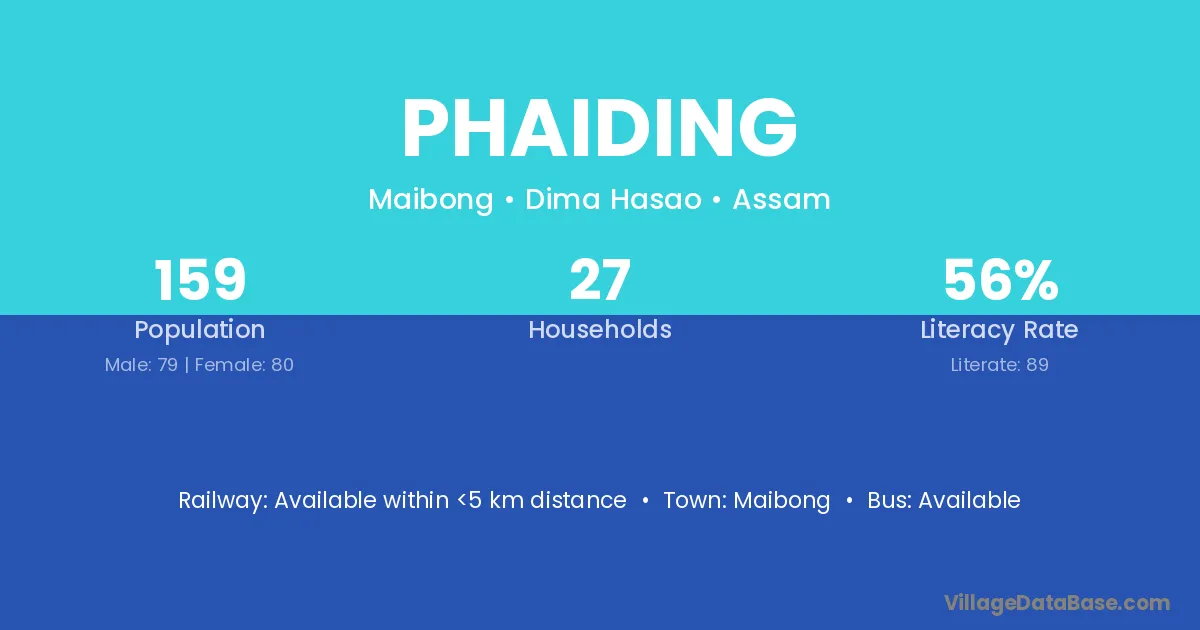 PHAIDING

Maibong • Dima Hasao • Assam

159
Population
Male: 79 | Female: 80

27
Households

56%
Literacy Rate
Literate: 89

Railway: Available within <5 km distance • Town: Maibong • Bus: Available

VillageDataBase.com